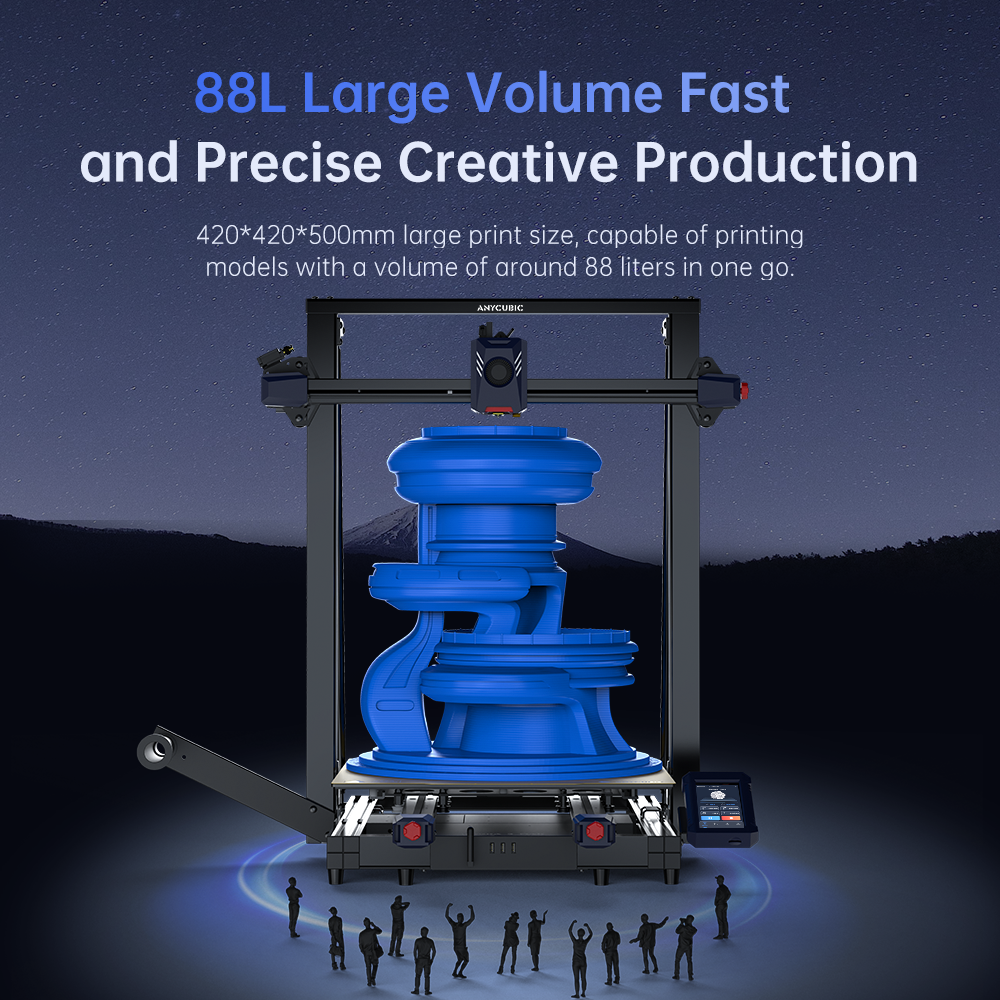 88L Large Volume Fast
and Precise Creative Production

420*420*500mm large print size, capable of printing models with a volume of around 88 liters in one go.

ANYCUBIC